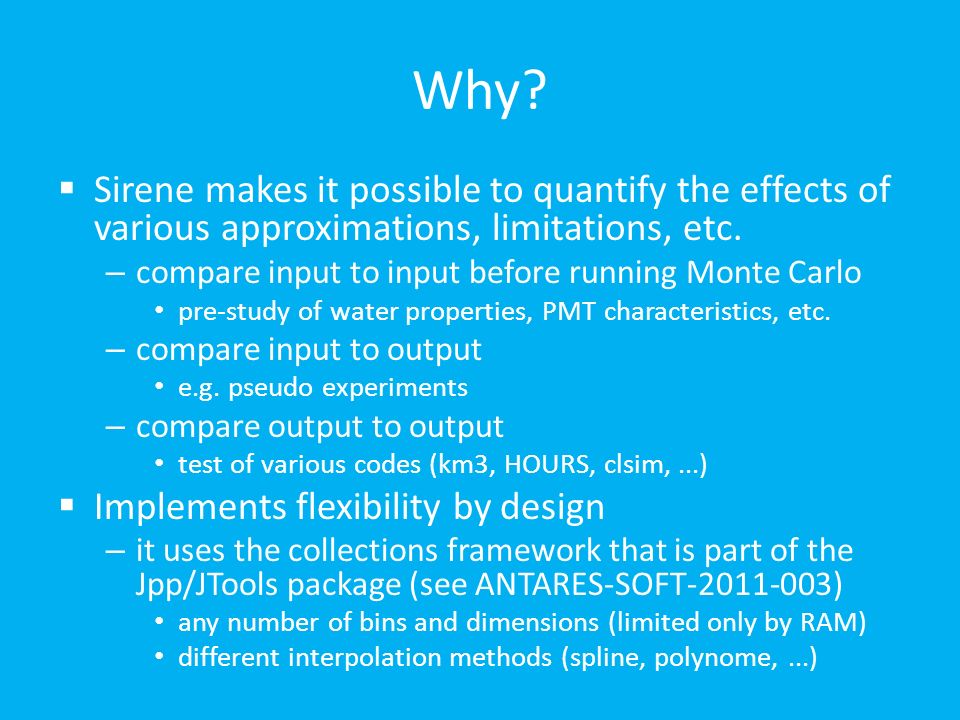 Why?

▪ Sirene makes it possible to quantify the effects of various approximations, limitations, etc.
– compare input to input before running Monte Carlo
• pre-study of water properties, PMT characteristics, etc.
– compare input to output
• e.g. pseudo experiments
– compare output to output
• test of various codes (km3, HOURS, clsim, ...)

▪ Implements flexibility by design
– it uses the collections framework that is part of the Jpp/JTools package (see ANTARES-SOFT-2011-003)
• any number of bins and dimensions (limited only by RAM)
• different interpolation methods (spline, polynome, ...)